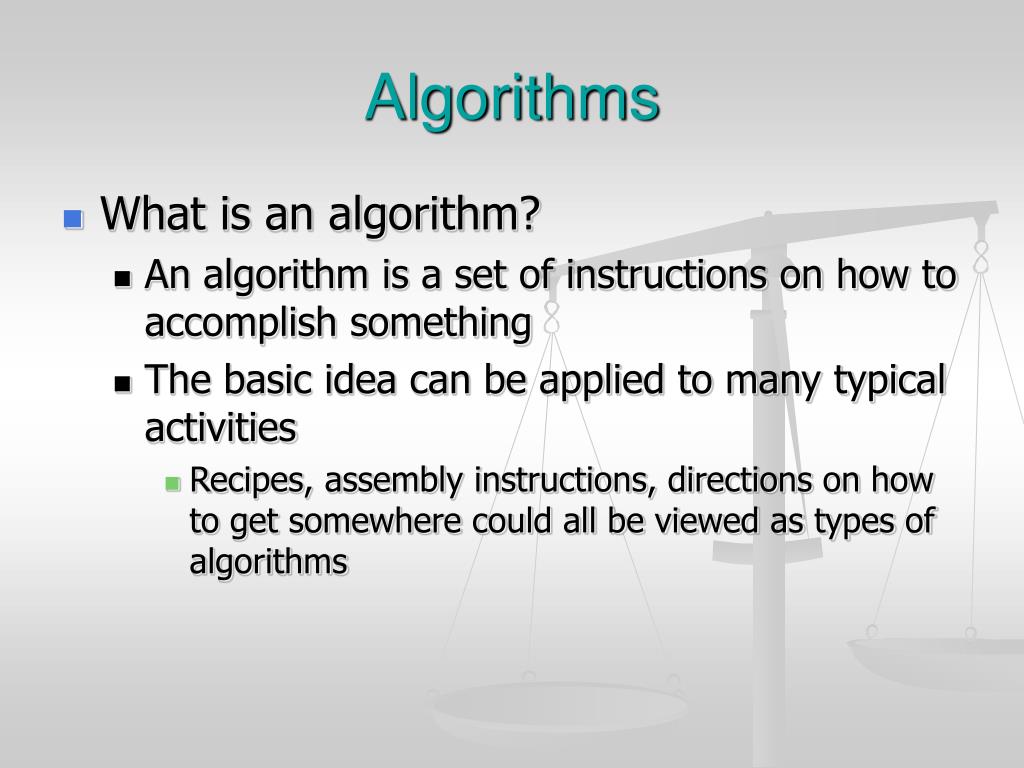 Algorithms

What is an algorithm?

An algorithm is a set of instructions on how to accomplish something

The basic idea can be applied to many typical activities

Recipes, assembly instructions, directions on how to get somewhere could all be viewed as types of algorithms